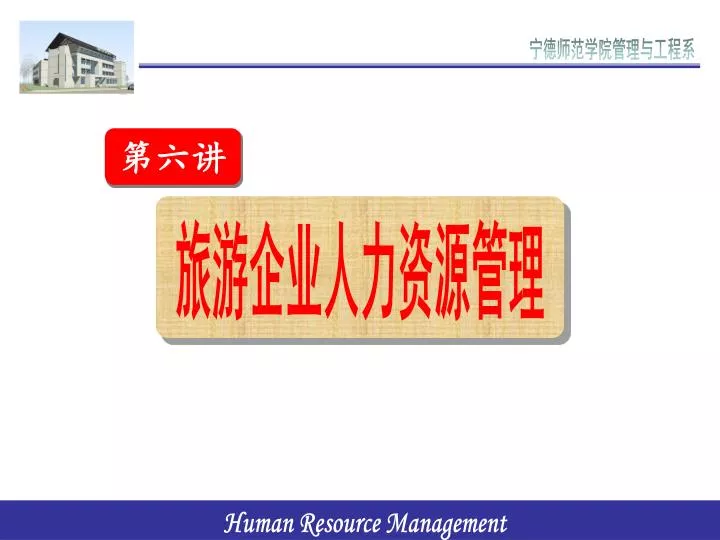 宁德师范学院管理与工程系

第六讲

旅游企业人力资源管理

Human Resource Management